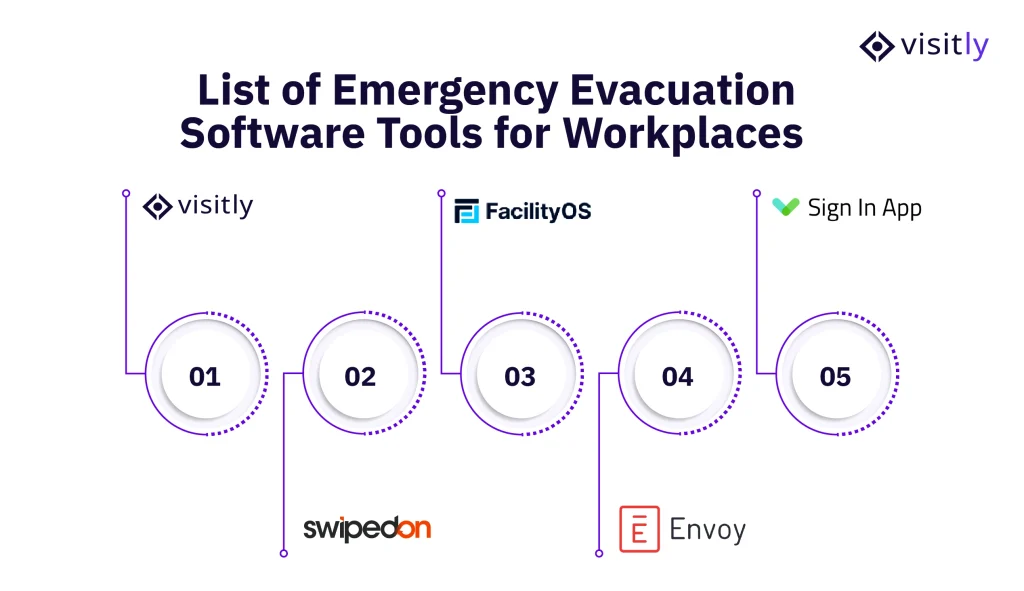 visitly

List of Emergency Evacuation Software Tools for Workplaces

visitly

FacilityOS

Sign In App

01

02

03

04

05

swipedon

Envoy